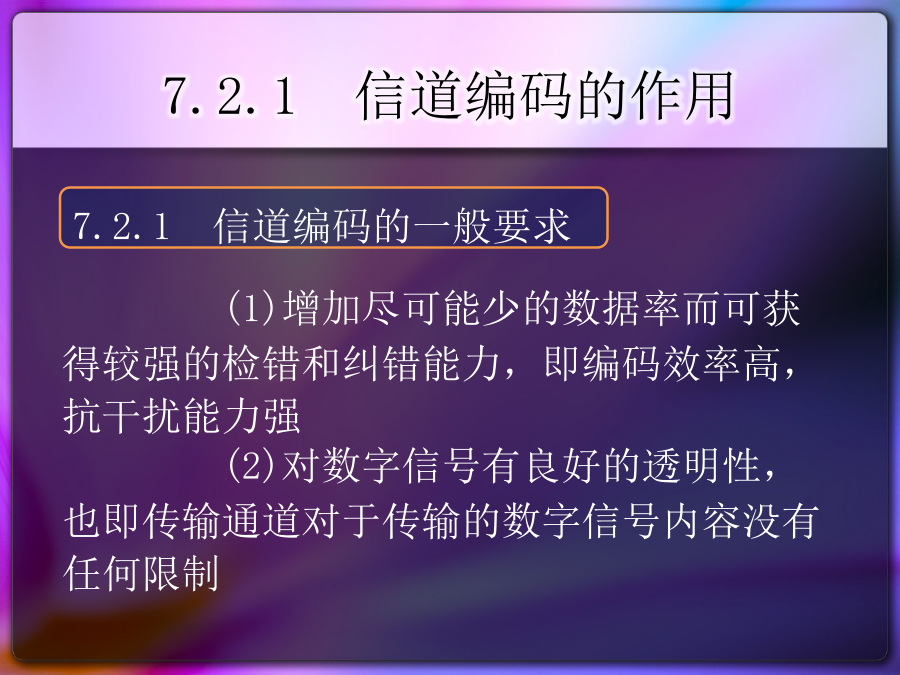 7.2.1 信道编码的作用

7.2.1 信道编码的一般要求

(1)增加尽可能少的数据率而可获得较强的检错和纠错能力，即编码效率高，抗干扰能力强

(2)对数字信号有良好的透明性，也即传输通道对于传输的数字信号内容没有任何限制